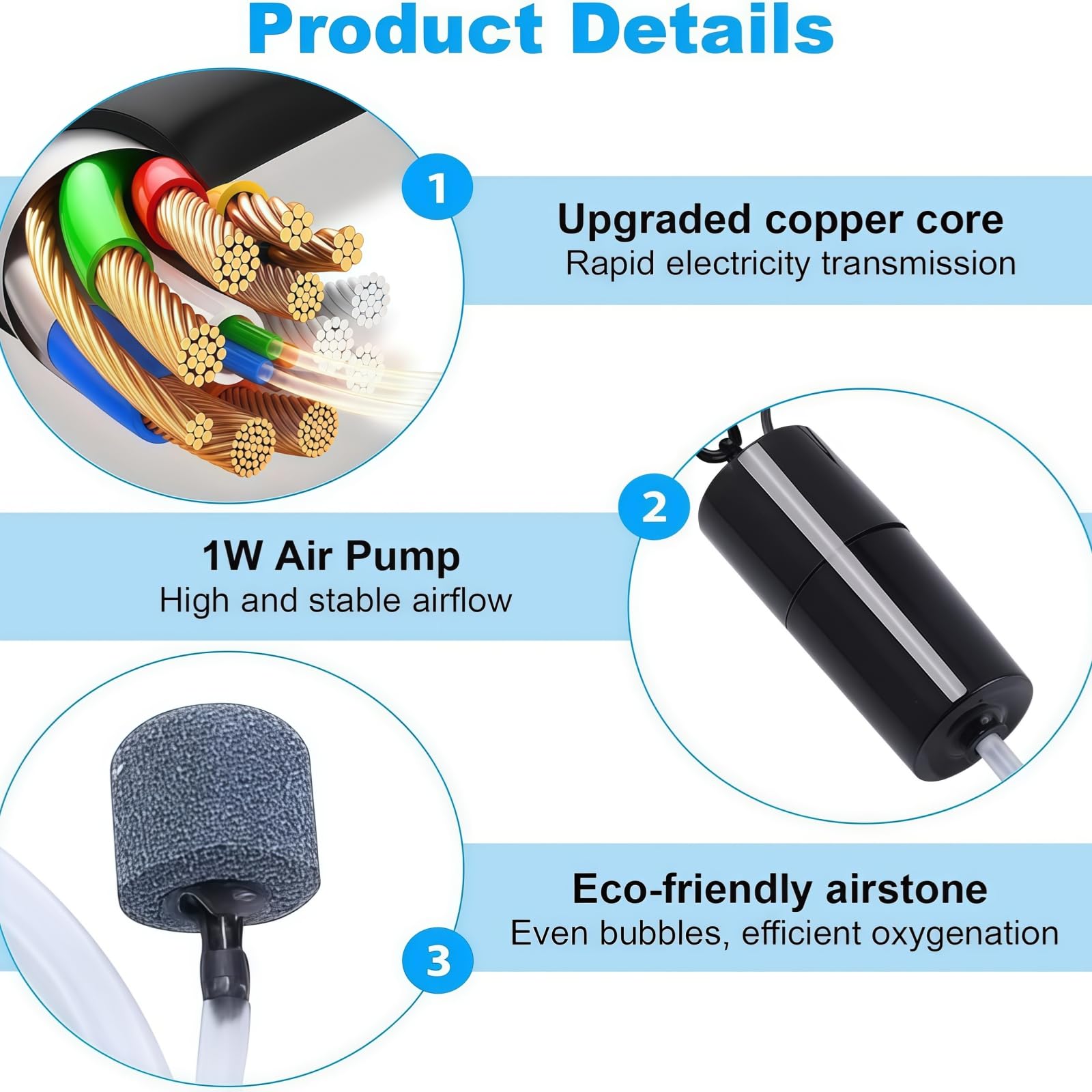 Product Details

1

Upgraded copper core
Rapid electricity transmission

2

1W Air Pump
High and stable airflow

3

Eco-friendly airstone
Even bubbles, efficient oxygenation